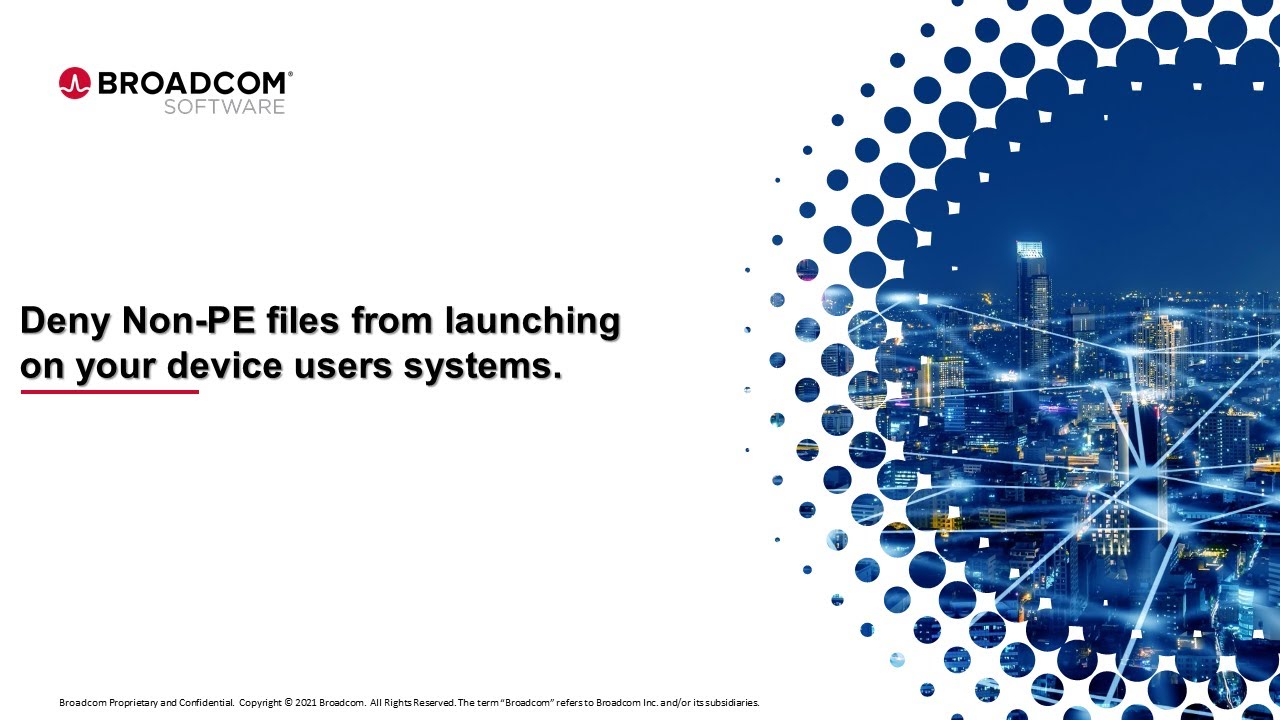 BROADCOM®
SOFTWARE

Deny Non-PE files from launching on your device users systems.

Broadcom Proprietary and Confidential. Copyright © 2021 Broadcom. All Rights Reserved. The term "Broadcom" refers to Broadcom Inc. and/or its subsidiaries.